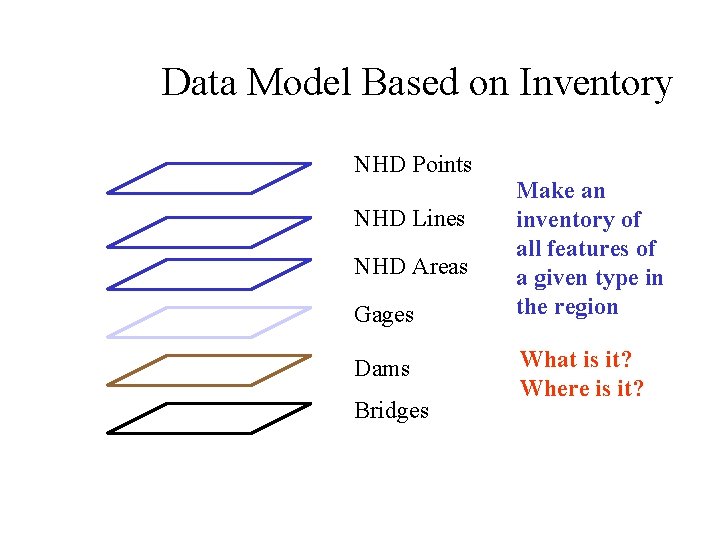 Data Model Based on Inventory

NHD Points

NHD Lines

NHD Areas

Gages

Dams

Bridges

Make an inventory of all features of a given type in the region

What is it?
Where is it?